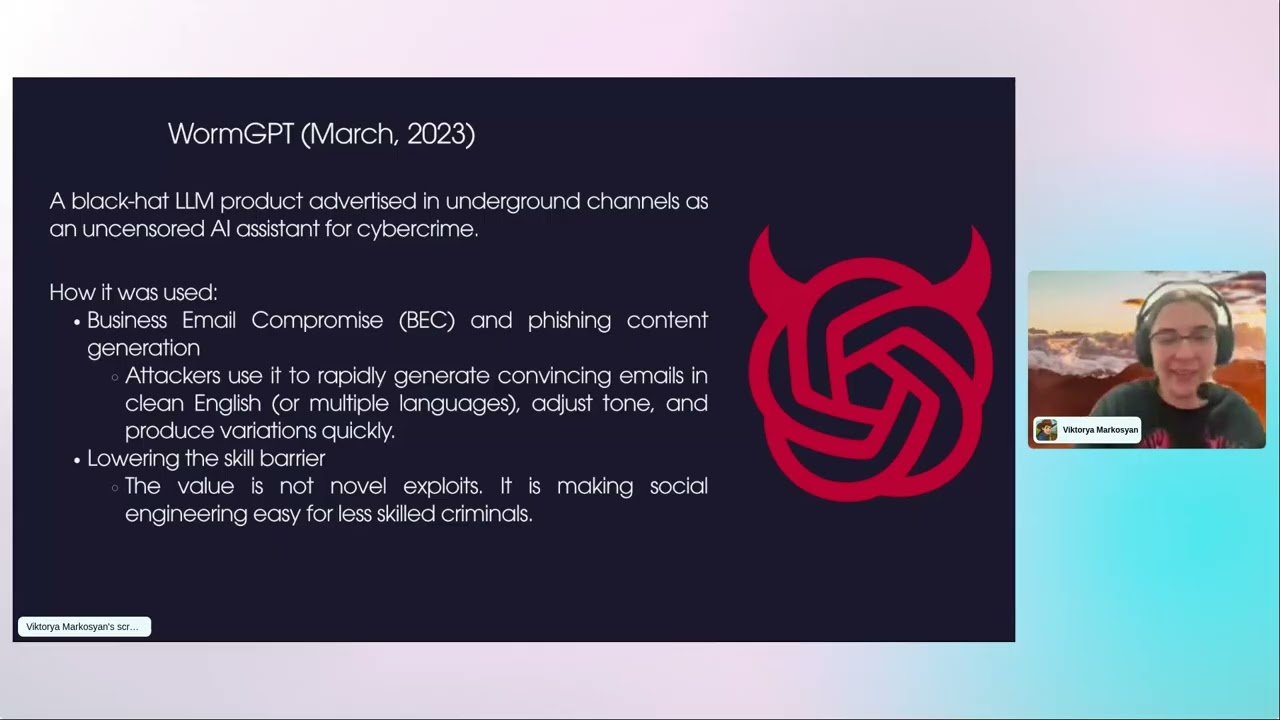 WormGPT (March, 2023)

A black-hat LLM product advertised in underground channels as an uncensored AI assistant for cybercrime.

How it was used:
• Business Email Compromise (BEC) and phishing content generation
◦ Attackers use it to rapidly generate convincing emails in clean English (or multiple languages), adjust tone, and produce variations quickly.
• Lowering the skill barrier
◦ The value is not novel exploits. It is making social engineering easy for less skilled criminals.

Viktorya Markosyan's scr...

Viktorya Markosyan